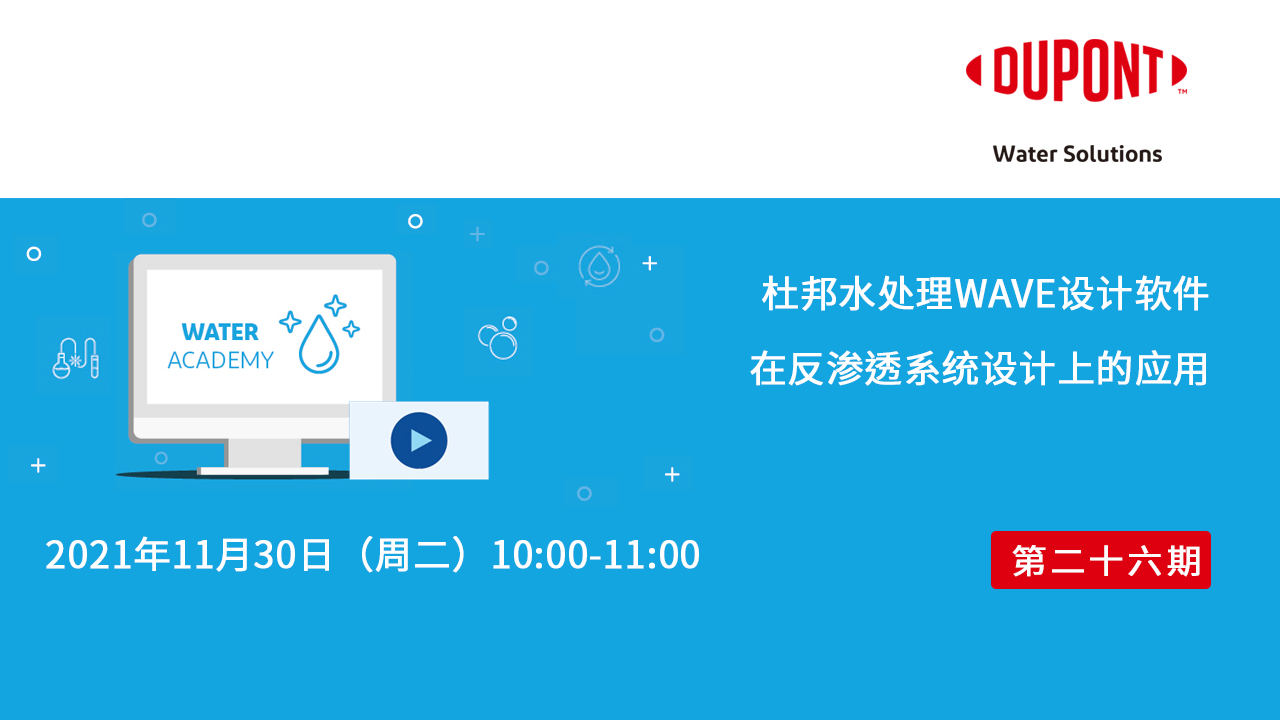 DUPONT™

Water Solutions

WATER
ACADEMY

杜邦水处理WAVE设计软件

在反渗透系统设计上的应用

2021年11月30日（周二）10:00-11:00

第二十六期